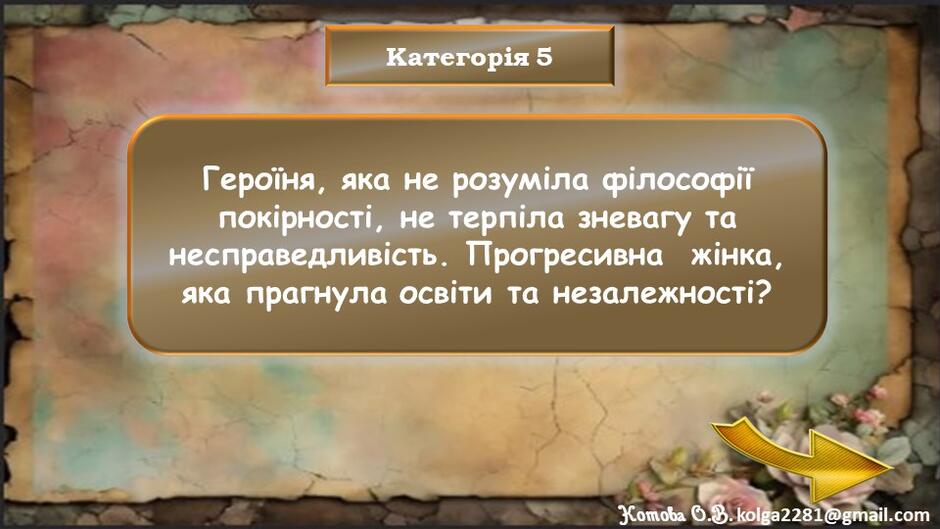 Категорія 5

Героїня, яка не розуміла філософії покірності, не терпіла зневагу та несправедливість. Прогресивна жінка, яка прагнула освіти та незалежності?

Котова О.В. kolga2281@gmail.com